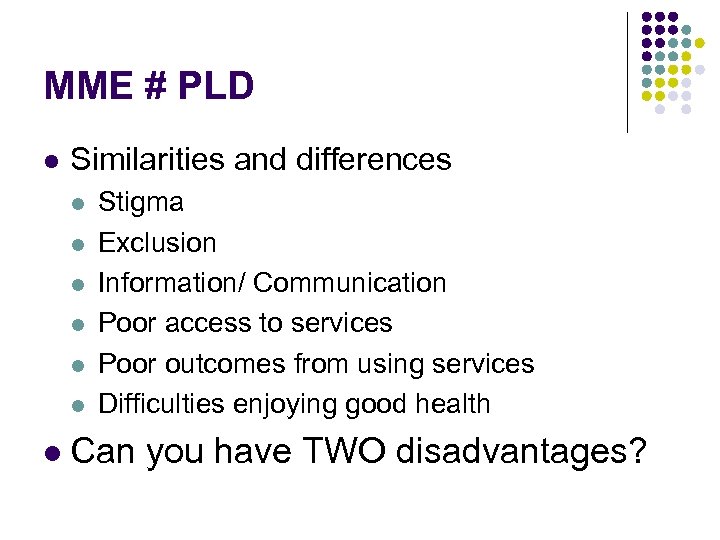 MME # PLD

- Similarities and differences
  - Stigma
  - Exclusion
  - Information/ Communication
  - Poor access to services
  - Poor outcomes from using services
  - Difficulties enjoying good health
- Can you have TWO disadvantages?